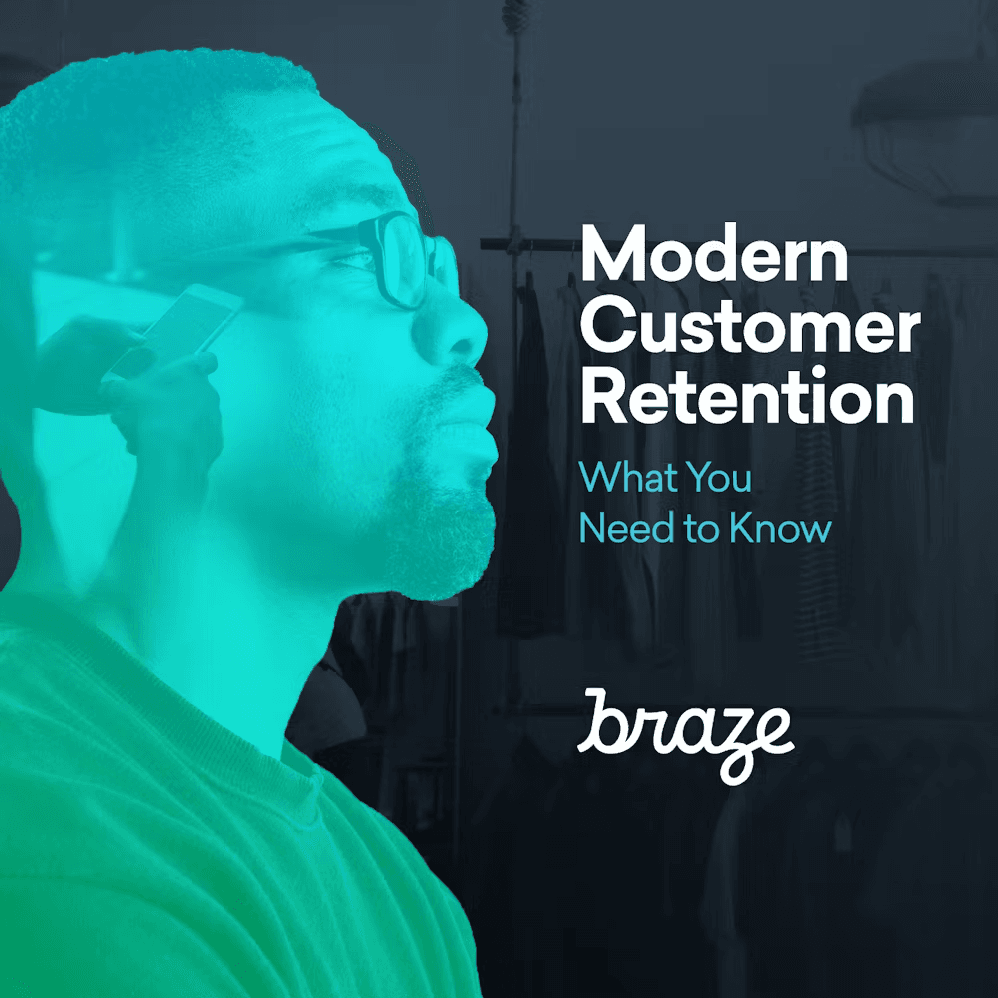 Modern Customer Retention

What You Need to Know

braze